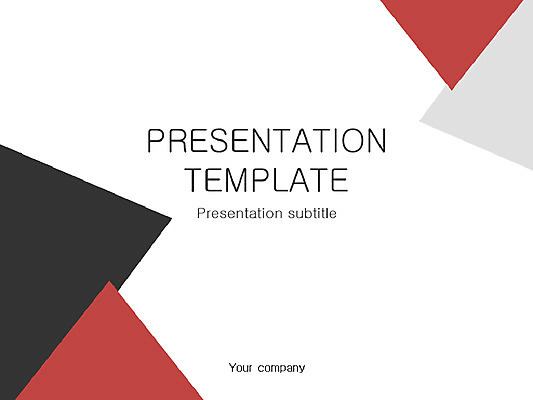 PRESENTATION TEMPLATE

Presentation subtitle

Your company